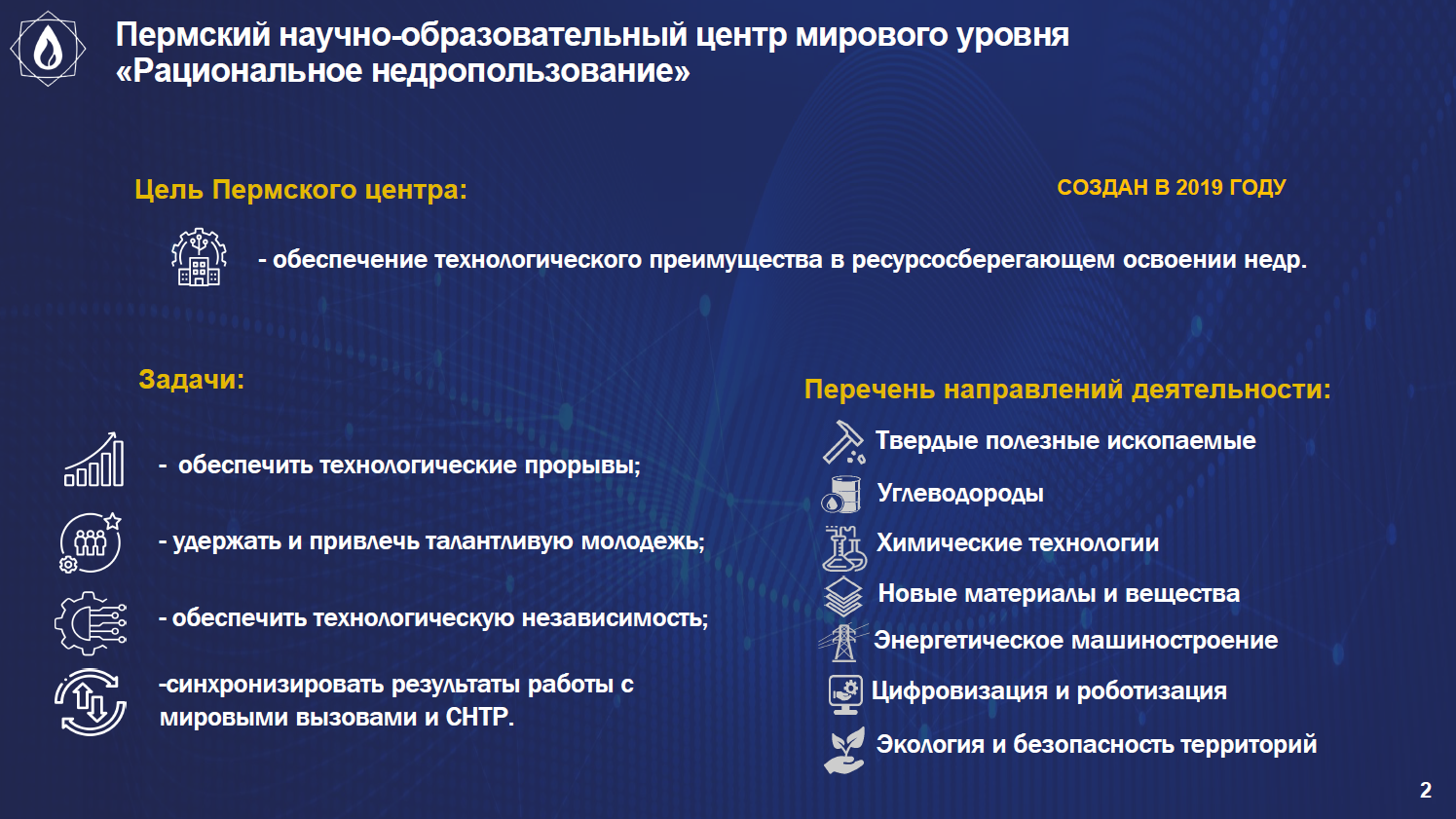 Пермский научно-образовательный центр мирового уровня «Рациональное недропользование»

Цель Пермского центра:

СОЗДАН В 2019 ГОДУ

- обеспечение технологического преимущества в ресурсосберегающем освоении недр.

Задачи:

- обеспечить технологические прорывы;

- удержать и привлечь талантливую молодежь;

- обеспечить технологическую независимость;

-синхронизировать результаты работы с мировыми вызовами и СНТР.

Перечень направлений деятельности:

Твердые полезные ископаемые

Углеводороды

Химические технологии

Новые материалы и вещества

Энергетическое машиностроение

Цифровизация и роботизация

Экология и безопасность территорий

2